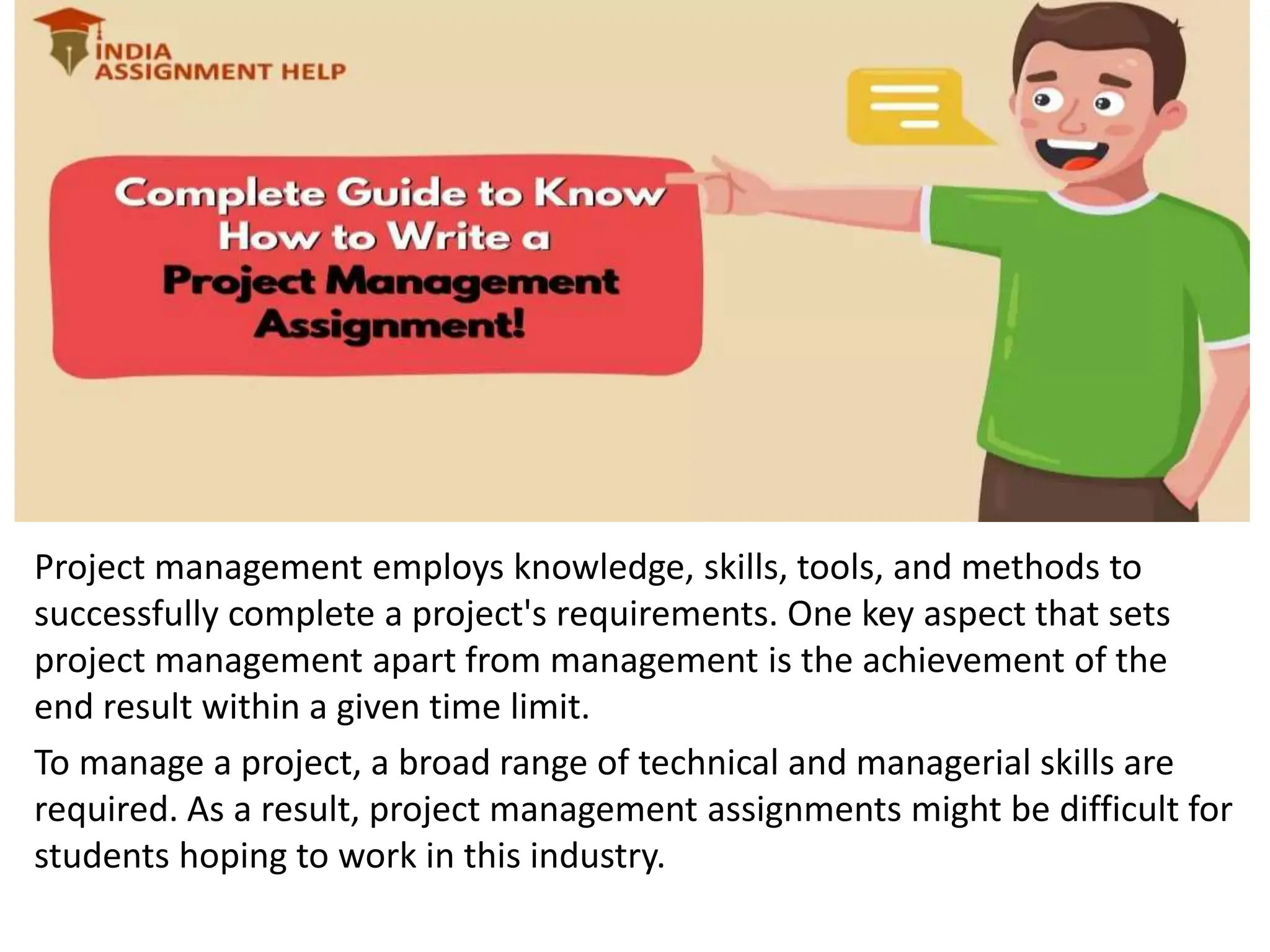 INDIA ASSIGNMENT HELP

Complete Guide to Know How to Write a Project Management Assignment!

Project management employs knowledge, skills, tools, and methods to successfully complete a project's requirements. One key aspect that sets project management apart from management is the achievement of the end result within a given time limit.

To manage a project, a broad range of technical and managerial skills are required. As a result, project management assignments might be difficult for students hoping to work in this industry.